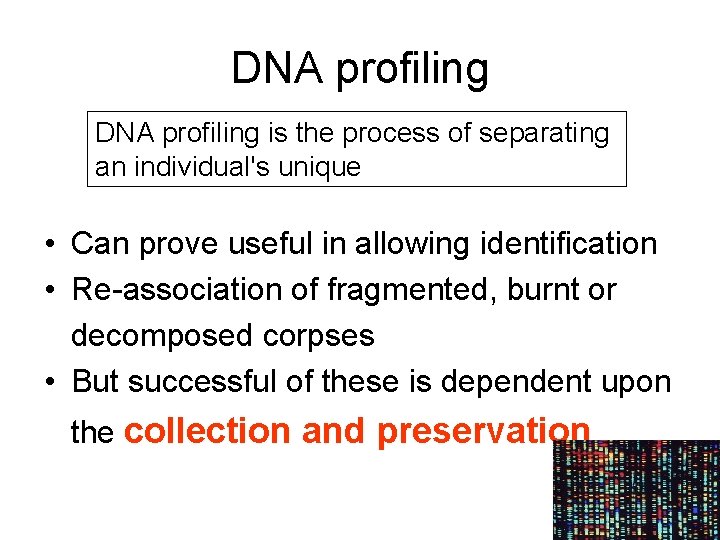 DNA profiling

DNA profiling is the process of separating an individual's unique

• Can prove useful in allowing identification
• Re-association of fragmented, burnt or decomposed corpses
• But successful of these is dependent upon the collection and preservation